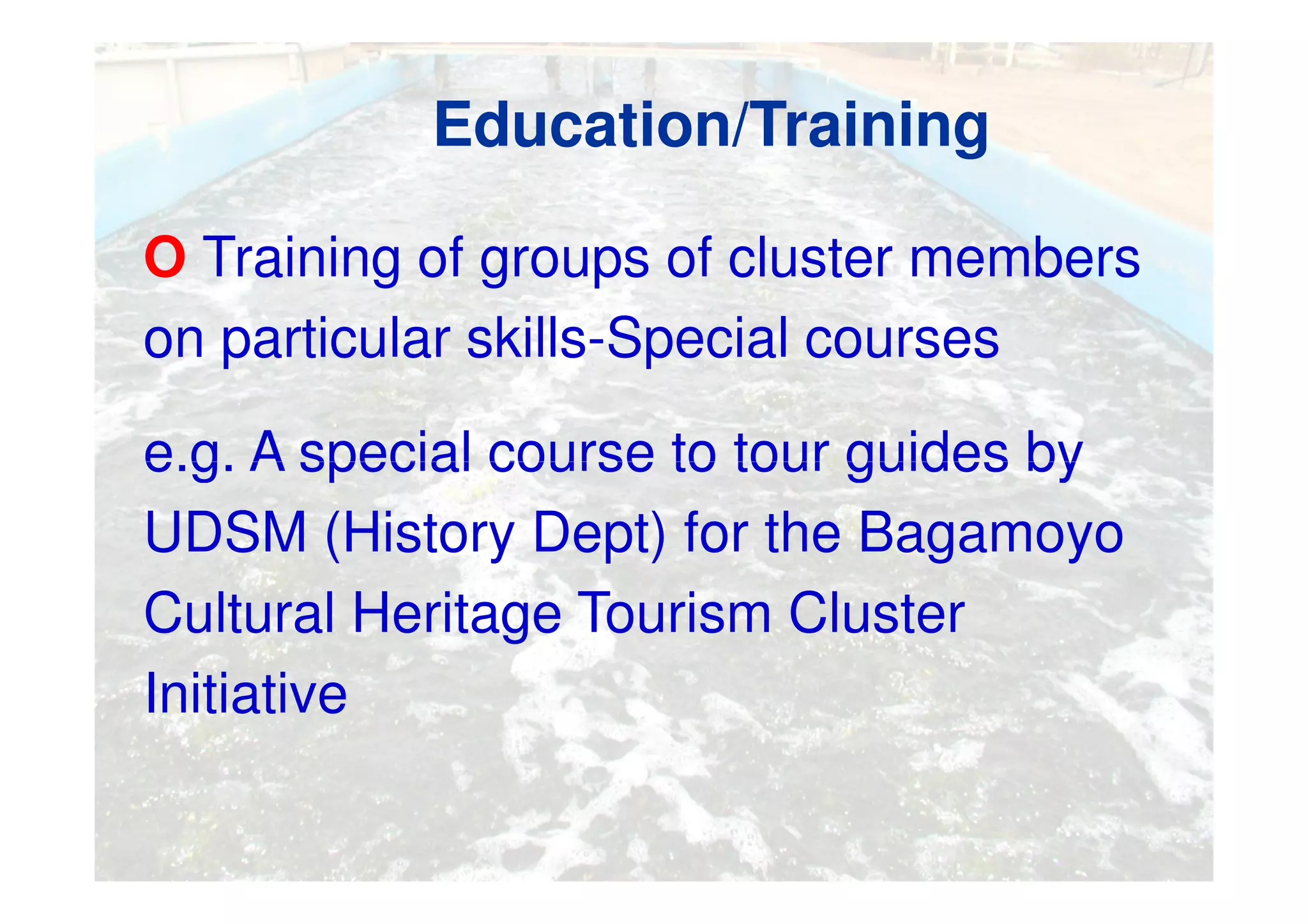 Education/Training

O Training of groups of cluster members on particular skills-Special courses

e.g. A special course to tour guides by UDSM (History Dept) for the Bagamoyo Cultural Heritage Tourism Cluster Initiative